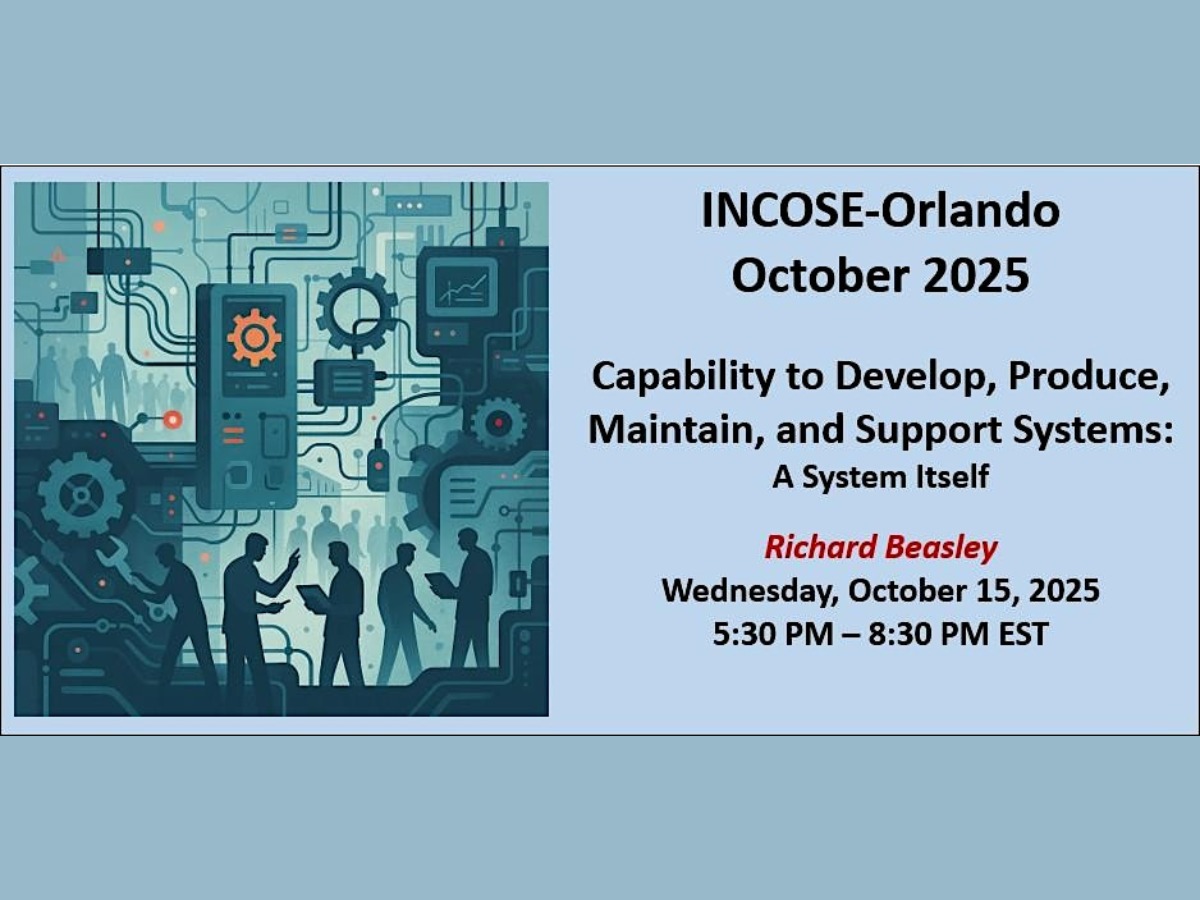 INCOSE-Orlando
October 2025

Capability to Develop, Produce, Maintain, and Support Systems:
A System Itself

Richard Beasley
Wednesday, October 15, 2025
5:30 PM – 8:30 PM EST